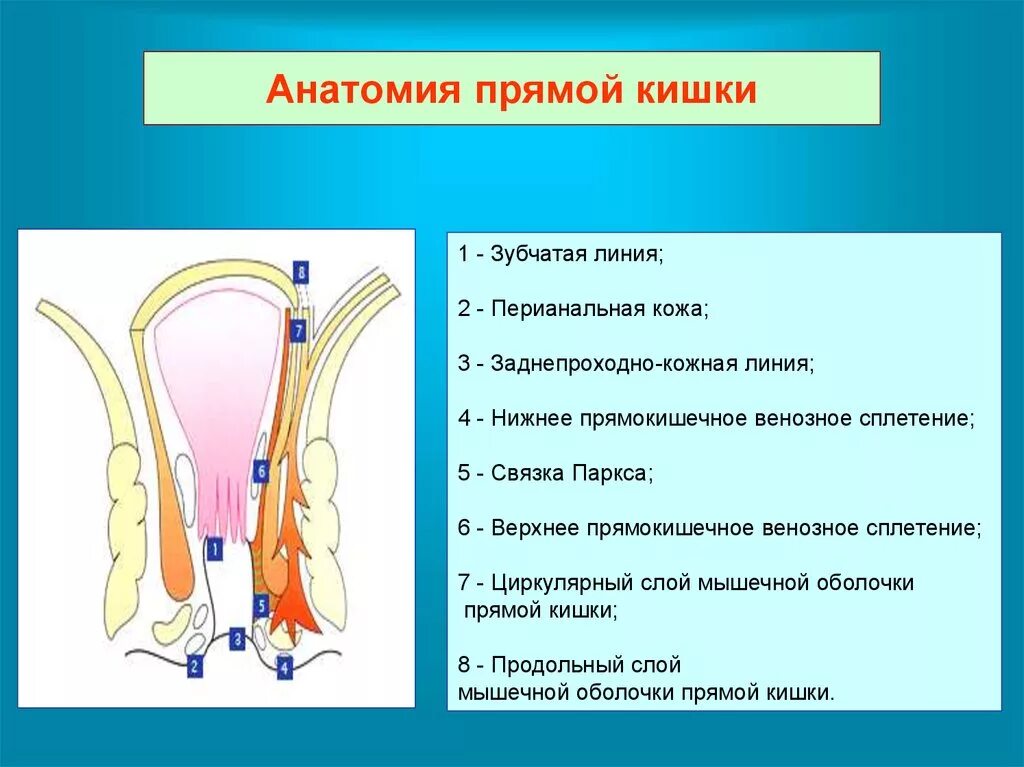 Анатомия прямой кишки

8
7
6
1
5
3
2
4

1 - Зубчатая линия;

2 - Перианальная кожа;

3 - Заднепроходно-кожная линия;

4 - Нижнее прямокишечное венозное сплетение;

5 - Связка Паркса;

6 - Верхнее прямокишечное венозное сплетение;

7 - Циркулярный слой мышечной оболочки прямой кишки;

8 - Продольный слой мышечной оболочки прямой кишки.